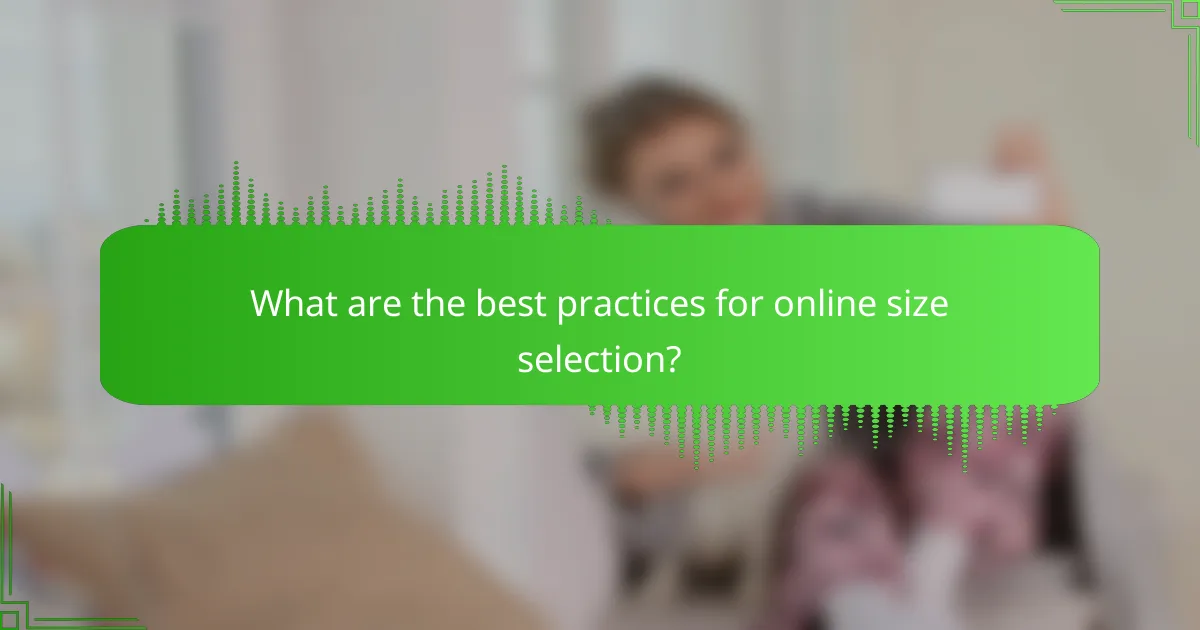 What are the best practices for online size selection?